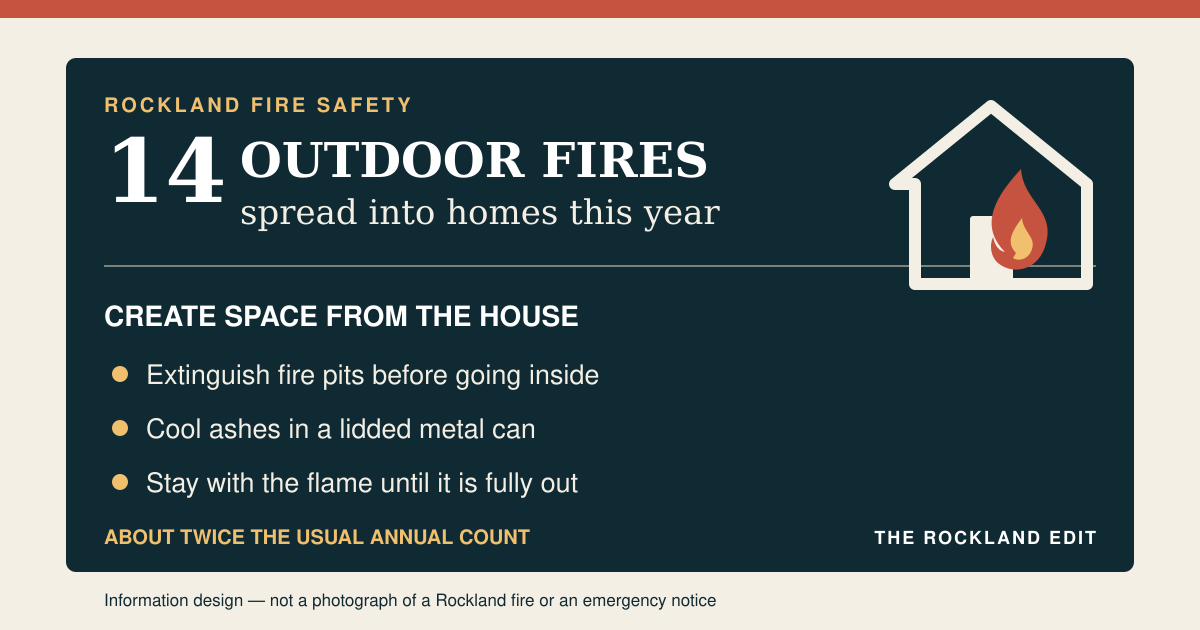 ROCKLAND FIRE SAFETY

14 OUTDOOR FIRES
spread into homes this year

CREATE SPACE FROM THE HOUSE

• Extinguish fire pits before going inside
• Cool ashes in a lidded metal can
• Stay with the flame until it is fully out

ABOUT TWICE THE USUAL ANNUAL COUNT

THE ROCKLAND EDIT

Information design — not a photograph of a Rockland fire or an emergency notice